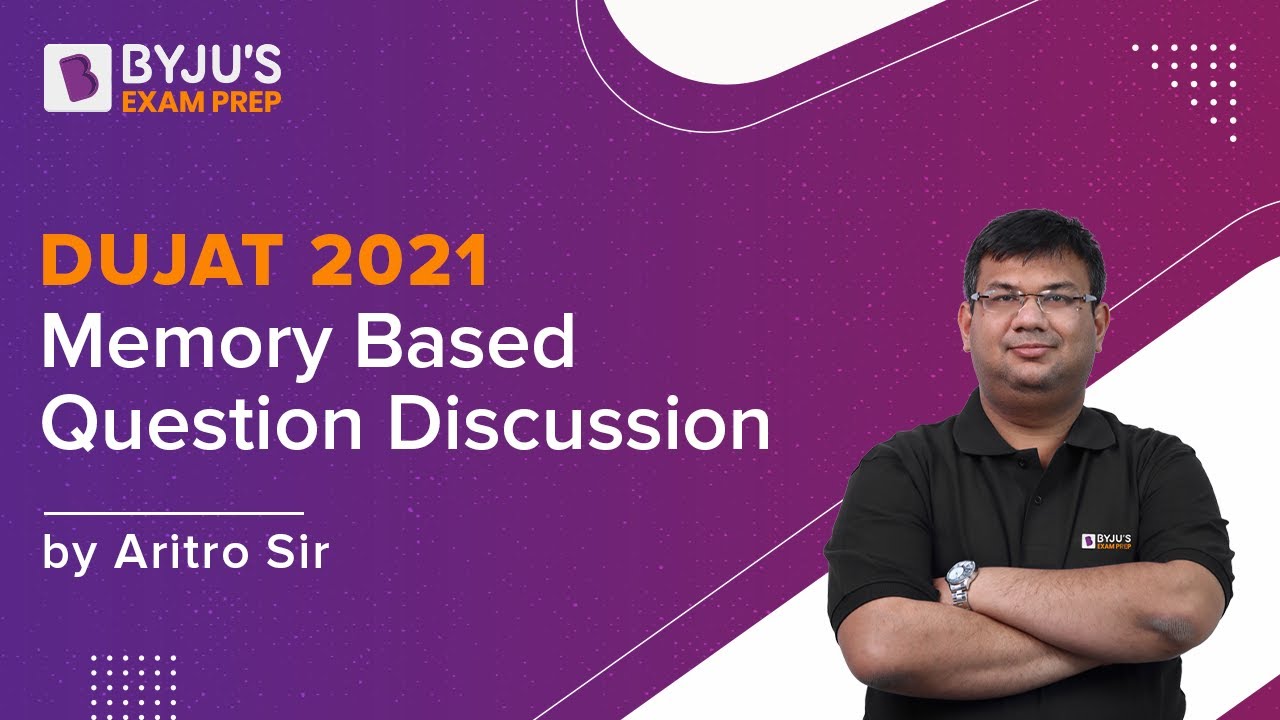 BYJU'S
EXAM PREP

DUJAT 2021
Memory Based Question Discussion

by Aritro Sir

BYJU'S
EXAM PREP